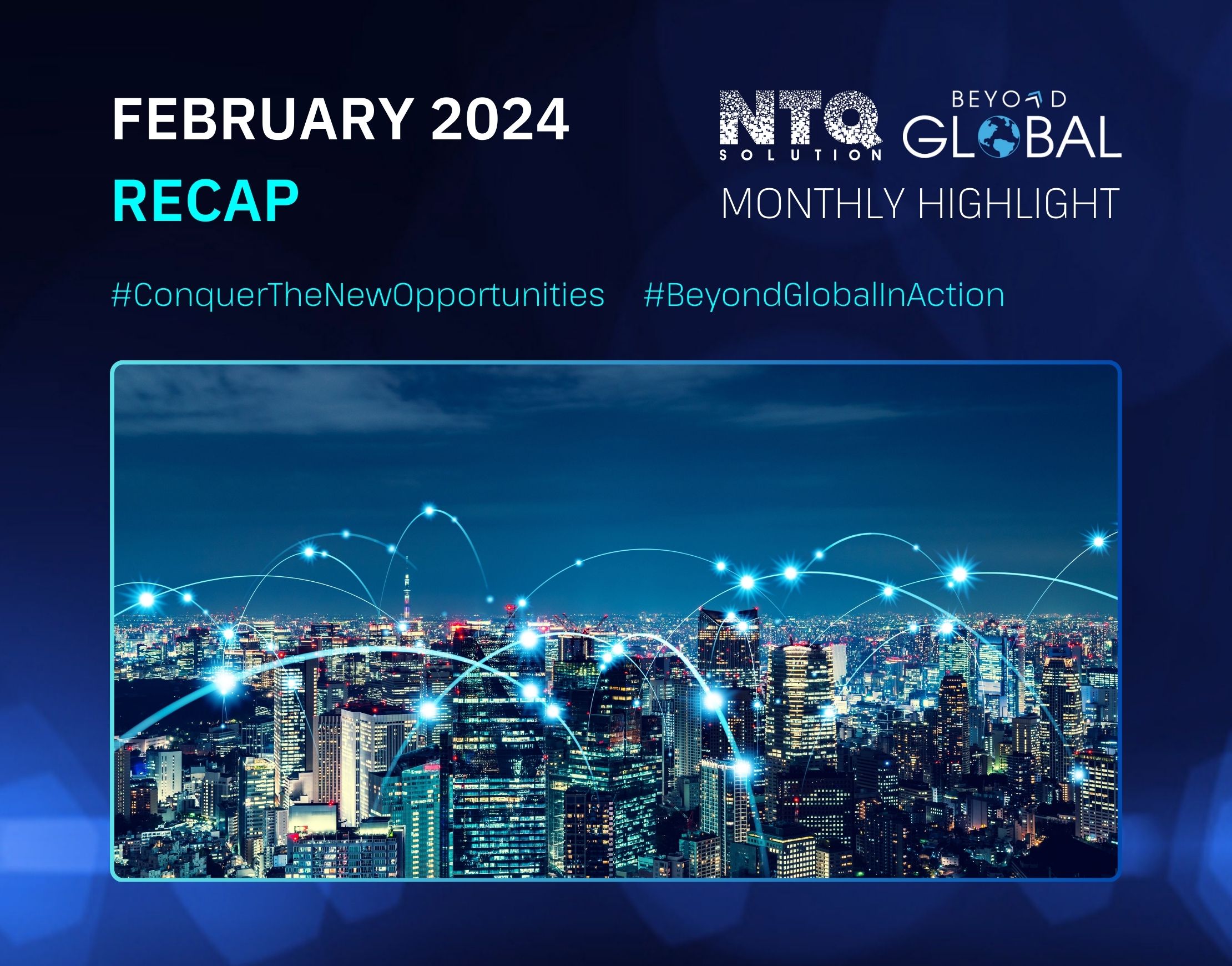 FEBRUARY 2024
RECAP

NTQ SOLUTION
BEYOND GLOBAL
MONTHLY HIGHLIGHT

#ConquerTheNewOpportunities #BeyondGlobalInAction